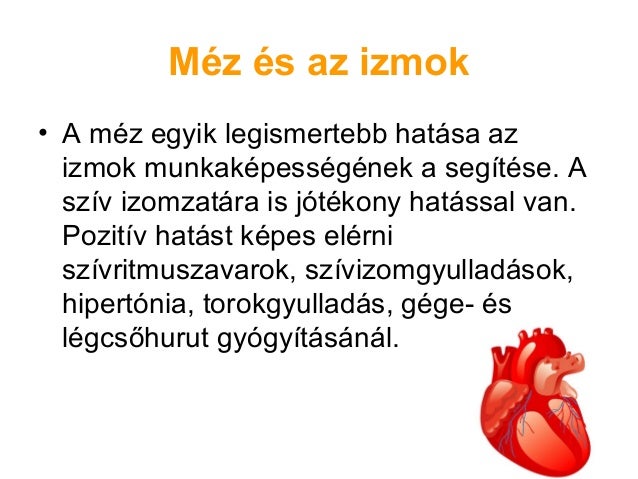 Méz és az izmok

• A méz egyik legismertebb hatása az izmok munkaképességének a segítése. A szív izomzatára is jótékony hatással van. Pozitív hatást képes elérni szívritmuszavarok, szívizomgyulladások, hipertónia, torokgyulladás, gége- és légcsőhurut gyógyításánál.